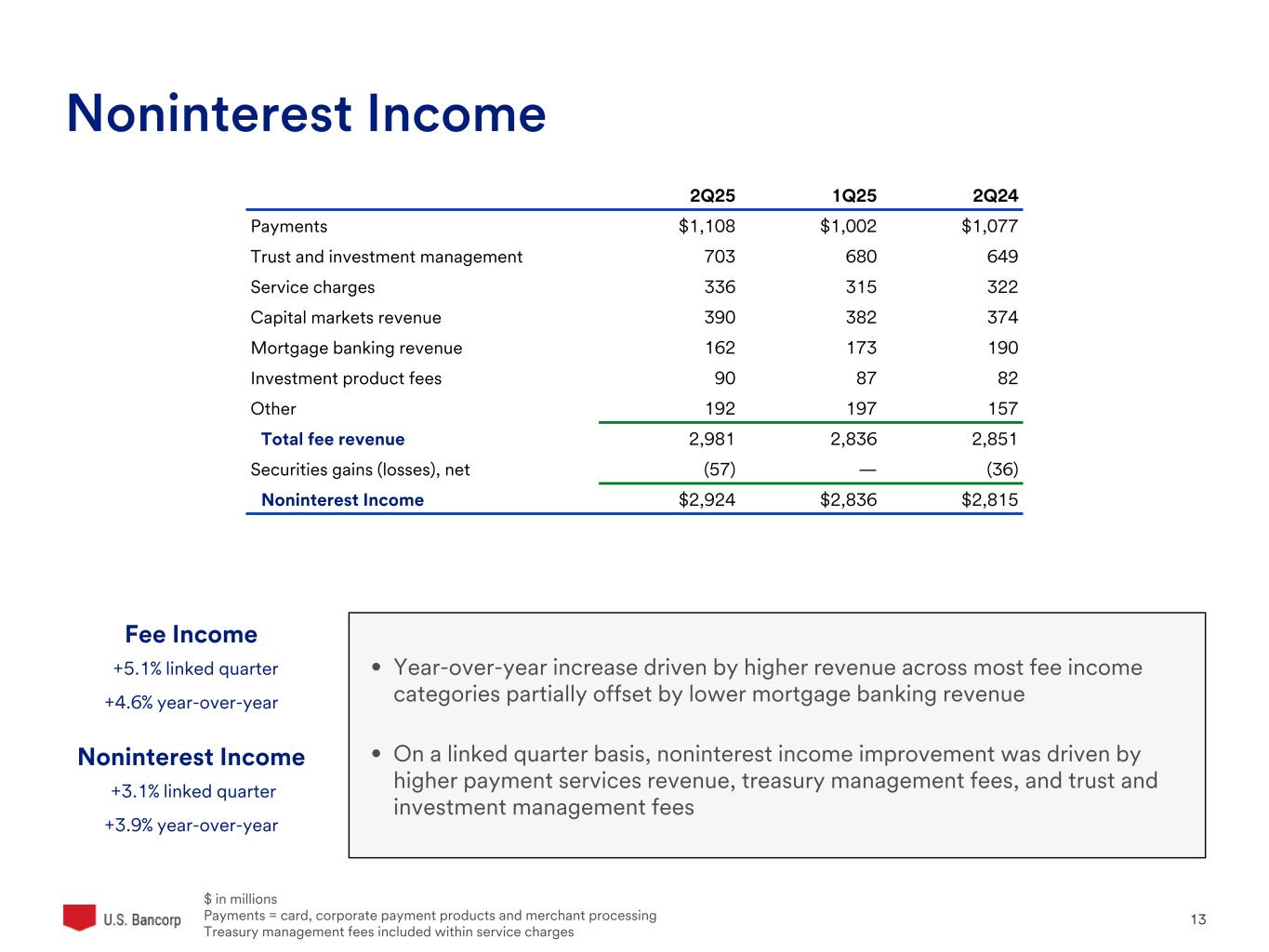 Noninterest Income

| | 2Q25 | 1Q25 | 2Q24 |
|---|---|---|---|
| Payments | \$1,108 | \$1,002 | \$1,077 |
| Trust and investment management | 703 | 680 | 649 |
| Service charges | 336 | 315 | 322 |
| Capital markets revenue | 390 | 382 | 374 |
| Mortgage banking revenue | 162 | 173 | 190 |
| Investment product fees | 90 | 87 | 82 |
| Other | 192 | 197 | 157 |
| Total fee revenue | 2,981 | 2,836 | 2,851 |
| Securities gains (losses), net | (57) | — | (36) |
| Noninterest Income | \$2,924 | \$2,836 | \$2,815 |

Fee Income
+5.1% linked quarter
+4.6% year-over-year

Noninterest Income
+3.1% linked quarter
+3.9% year-over-year

• Year-over-year increase driven by higher revenue across most fee income categories partially offset by lower mortgage banking revenue

• On a linked quarter basis, noninterest income improvement was driven by higher payment services revenue, treasury management fees, and trust and investment management fees

U.S. Bancorp

\$ in millions
Payments = card, corporate payment products and merchant processing
Treasury management fees included within service charges

13